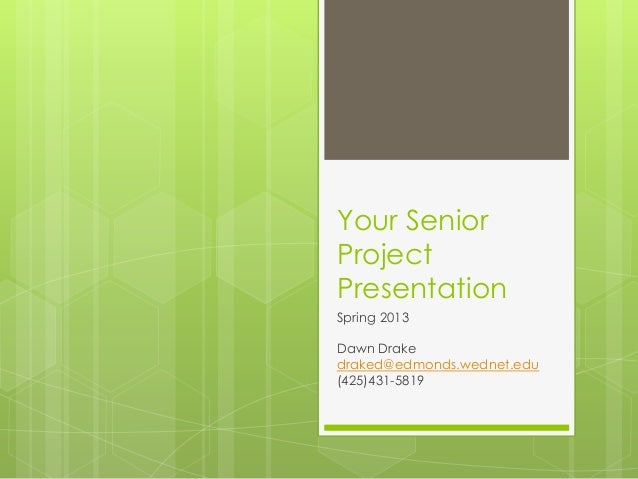 Your Senior Project Presentation

Spring 2013

Dawn Drake
draked@edmonds.wednet.edu
(425)431-5819